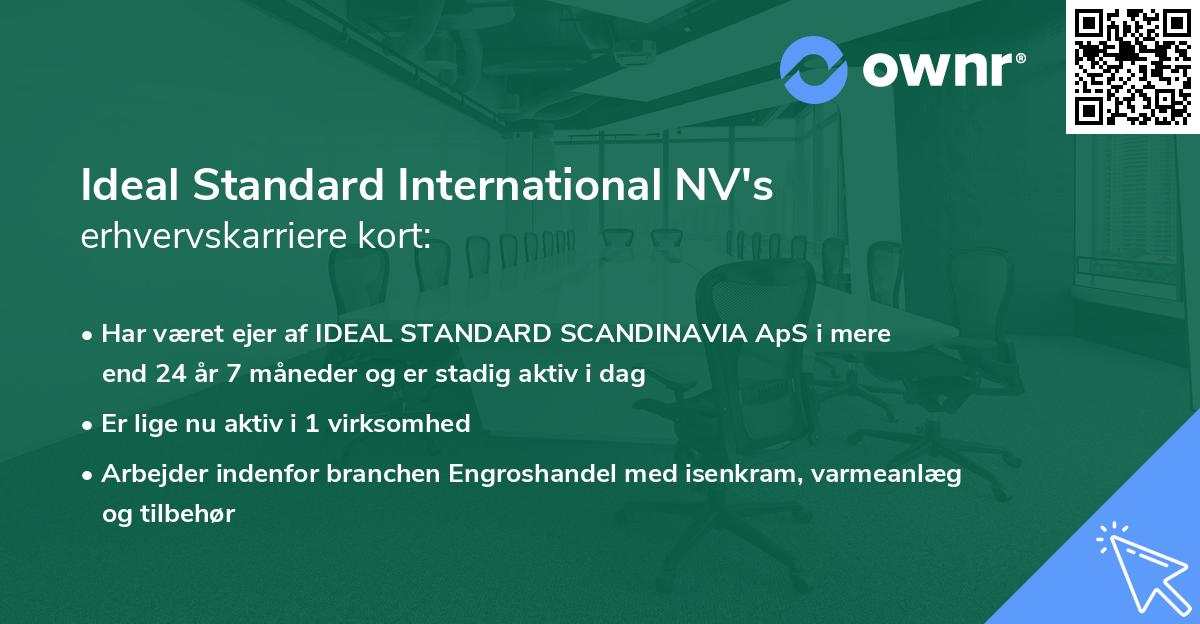 ownr®

Ideal Standard International NV's
erhvervskarriere kort:

• Har været ejer af IDEAL STANDARD SCANDINAVIA ApS i mere end 24 år 7 måneder og er stadig aktiv i dag

• Er lige nu aktiv i 1 virksomhed

• Arbejder indenfor branchen Engroshandel med isenkram, varmeanlæg og tilbehør